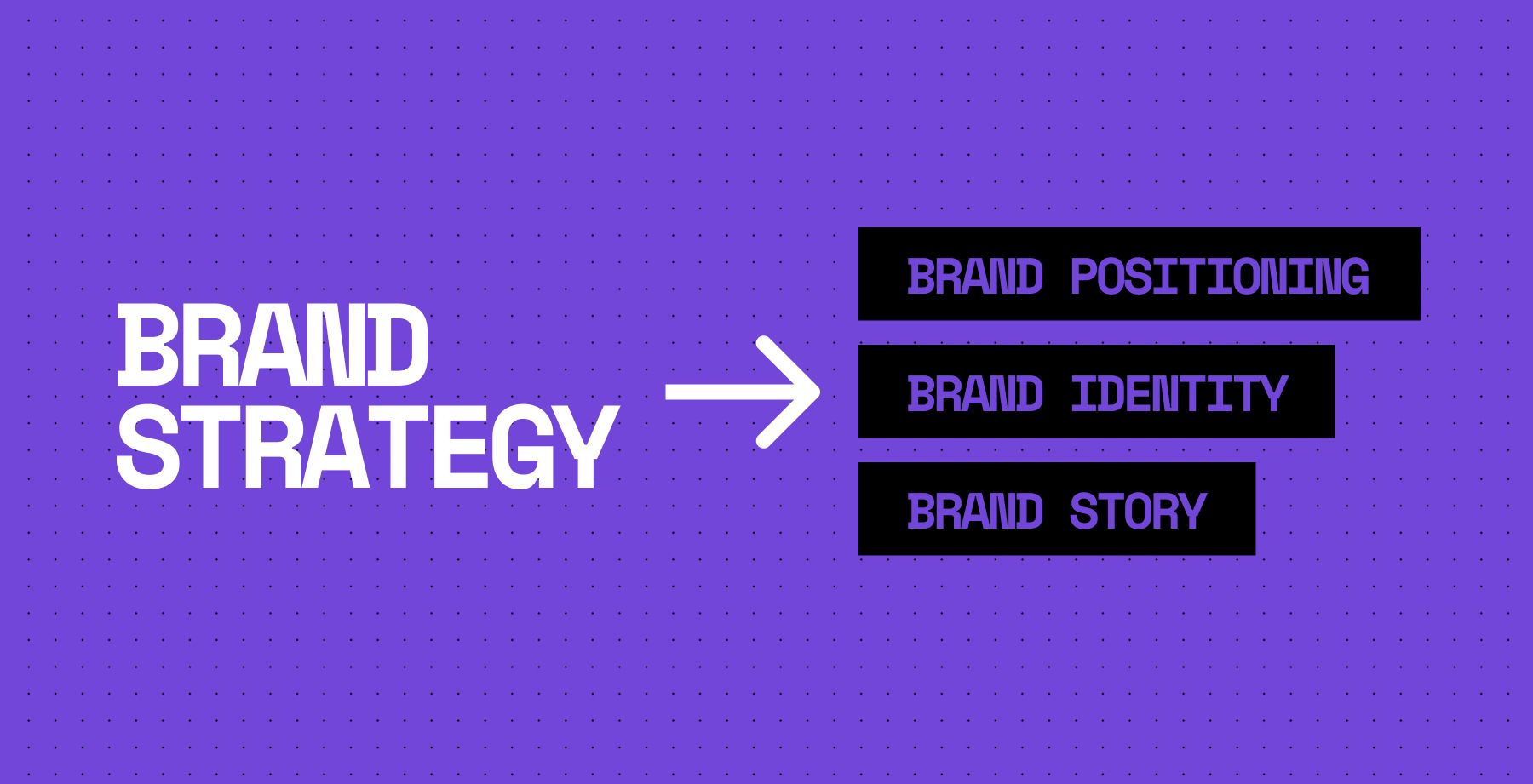 BRAND STRATEGY

BRAND POSITIONING

BRAND IDENTITY

BRAND STORY